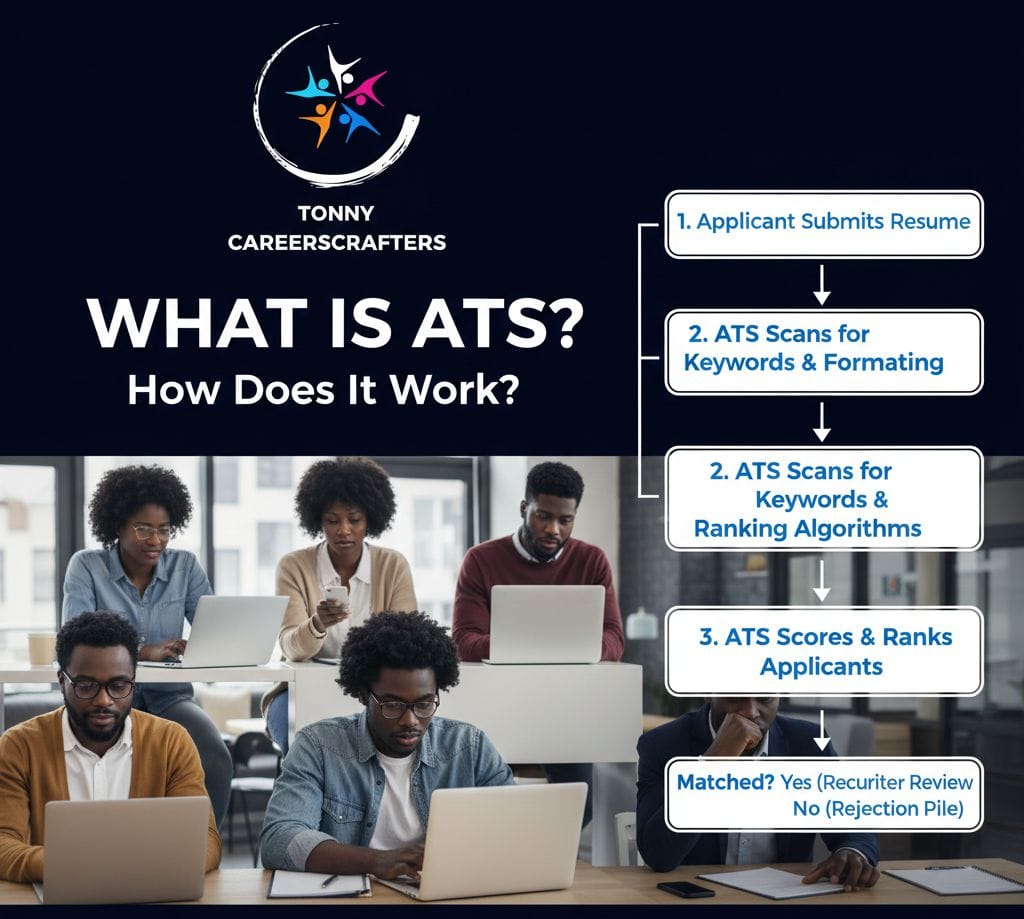 TONNY
CAREERSCRAFTERS

WHAT IS ATS?
How Does It Work?

1. Applicant Submits Resume

2. ATS Scans for Keywords & Formating

2. ATS Scans for Keywords & Ranking Algorithms

3. ATS Scores & Ranks Applicants

Matched? Yes (Recuriter Review
No (Rejection Pile)